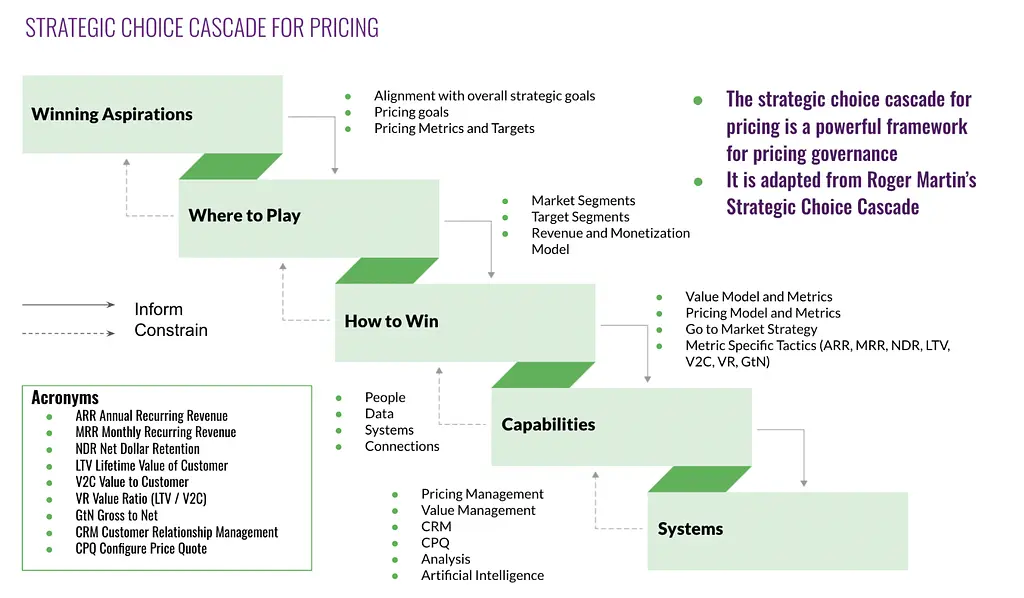 STRATEGIC CHOICE CASCADE FOR PRICING

Winning Aspirations

- Alignment with overall strategic goals
- Pricing goals
- Pricing Metrics and Targets

- The strategic choice cascade for pricing is a powerful framework for pricing governance
- It is adapted from Roger Martin's Strategic Choice Cascade

Where to Play

- Market Segments
- Target Segments
- Revenue and Monetization Model

Inform
Constrain

How to Win

- Value Model and Metrics
- Pricing Model and Metrics
- Go to Market Strategy
- Metric Specific Tactics (ARR, MRR, NDR, LTV, V2C, VR, GtN)

Acronyms
- ARR Annual Recurring Revenue
- MRR Monthly Recurring Revenue
- NDR Net Dollar Retention
- LTV Lifetime Value of Customer
- V2C Value to Customer
- VR Value Ratio (LTV / V2C)
- GtN Gross to Net
- CRM Customer Relationship Management
- CPQ Configure Price Quote

- People
- Data
- Systems
- Connections

Capabilities

- Pricing Management
- Value Management
- CRM
- CPQ
- Analysis
- Artificial Intelligence

Systems